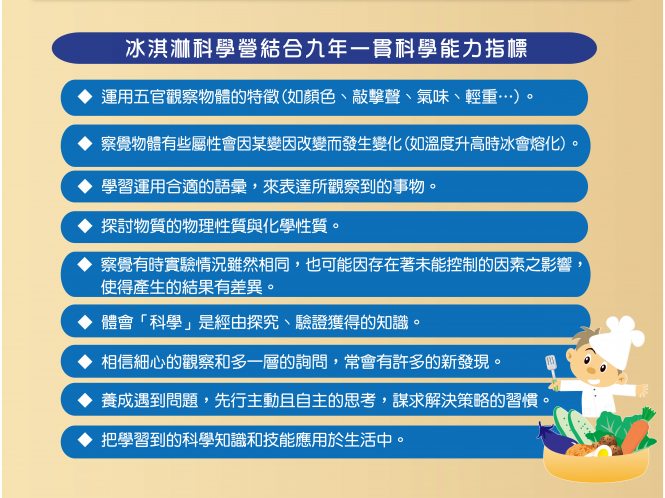 冰淇淋科學營結合九年一貫科學能力指標

◆ 運用五官觀察物體的特徵(如顏色、敲擊聲、氣味、輕重…)。

◆ 察覺物體有些屬性會因某變因改變而發生變化(如溫度升高時冰會熔化)。

◆ 學習運用合適的語彙，來表達所觀察到的事物。

◆ 探討物質的物理性質與化學性質。

◆ 察覺有時實驗情況雖然相同，也可能因存在著未能控制的因素之影響，使得產生的結果有差異。

◆ 體會「科學」是經由探究、驗證獲得的知識。

◆ 相信細心的觀察和多一層的詢問，常會有許多的新發現。

◆ 養成遇到問題，先行主動且自主的思考，謀求解決策略的習慣。

◆ 把學習到的科學知識和技能應用於生活中。